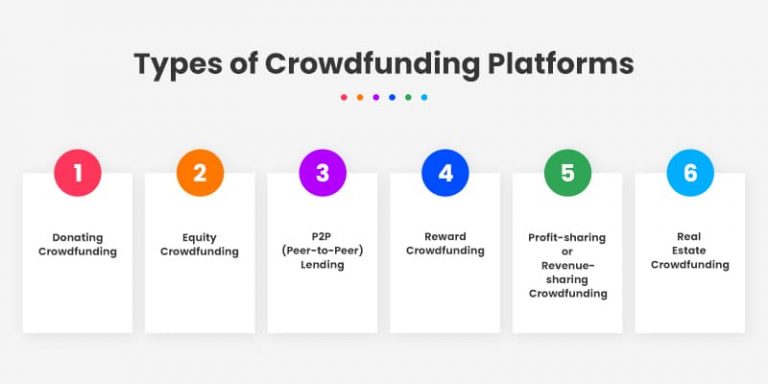 Types of Crowdfunding Platforms

1
Donating Crowdfunding

2
Equity Crowdfunding

3
P2P (Peer-to-Peer) Lending

4
Reward Crowdfunding

5
Profit-sharing or Revenue-sharing Crowdfunding

6
Real Estate Crowdfunding